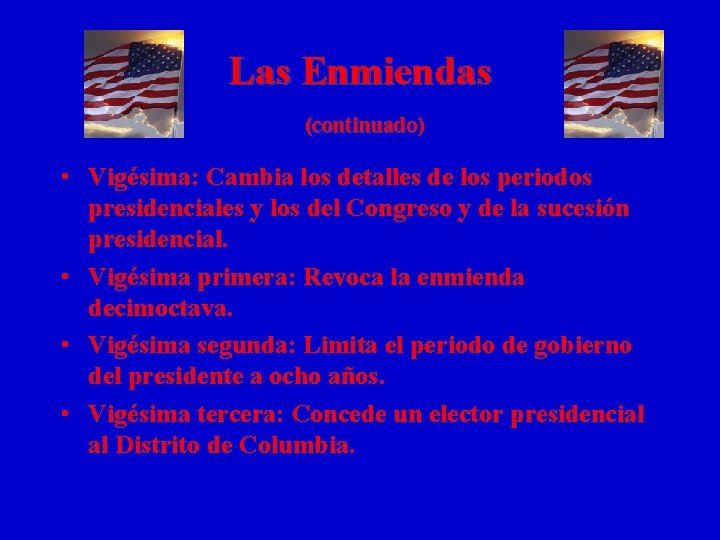 Las Enmiendas

(continuado)

• Vigésima: Cambia los detalles de los periodos presidenciales y los del Congreso y de la sucesión presidencial.

• Vigésima primera: Revoca la enmienda decimoctava.

• Vigésima segunda: Limita el periodo de gobierno del presidente a ocho años.

• Vigésima tercera: Concede un elector presidencial al Distrito de Columbia.